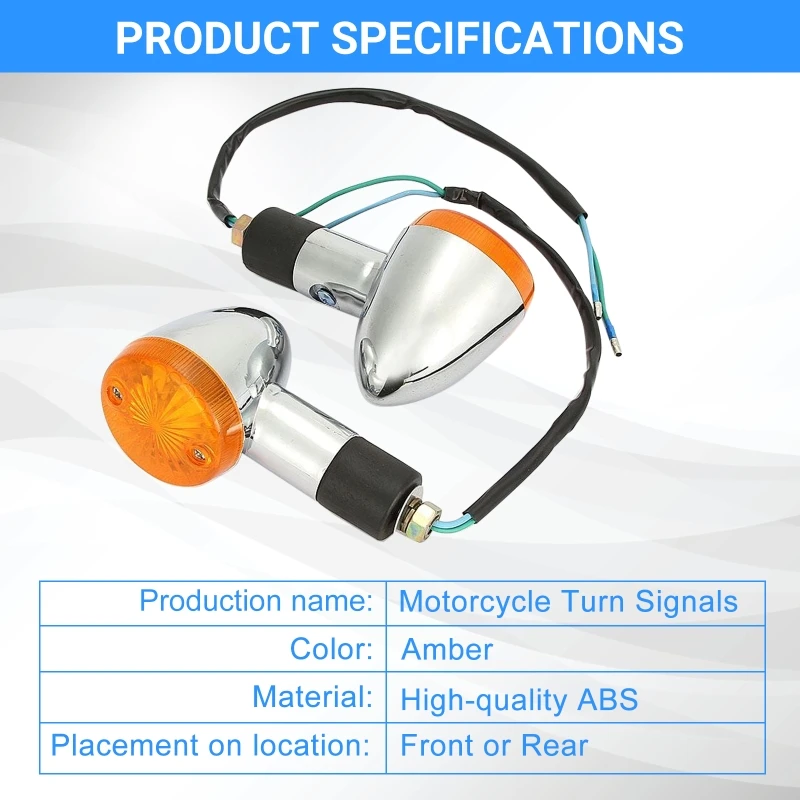 PRODUCT SPECIFICATIONS

| Production name: | Motorcycle Turn Signals |
|---|---|
| Color: | Amber |
| Material: | High-quality ABS |
| Placement on location: | Front or Rear |